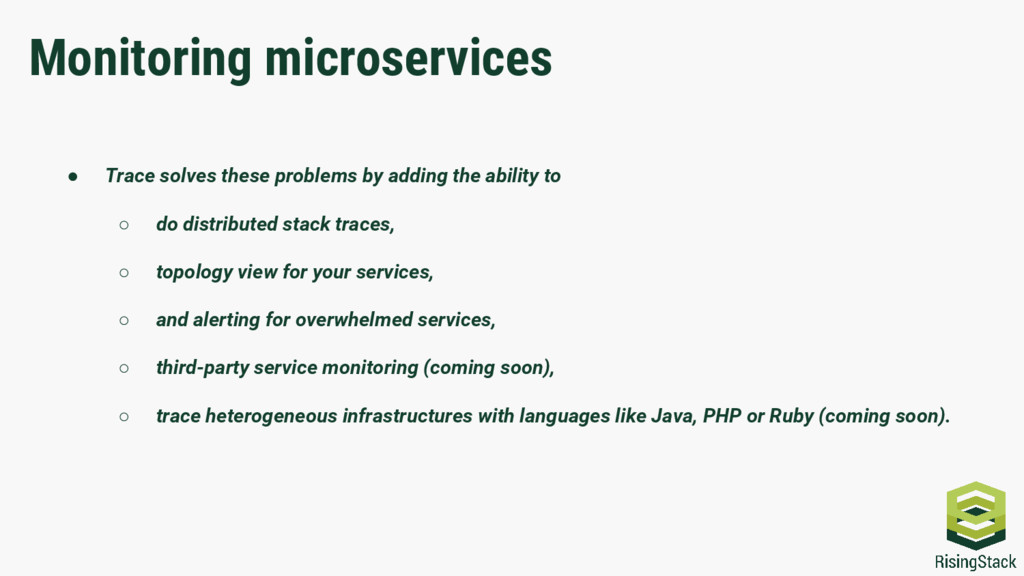 Monitoring microservices

● Trace solves these problems by adding the ability to

○ do distributed stack traces,

○ topology view for your services,

○ and alerting for overwhelmed services,

○ third-party service monitoring (coming soon),

○ trace heterogeneous infrastructures with languages like Java, PHP or Ruby (coming soon).

RisingStack